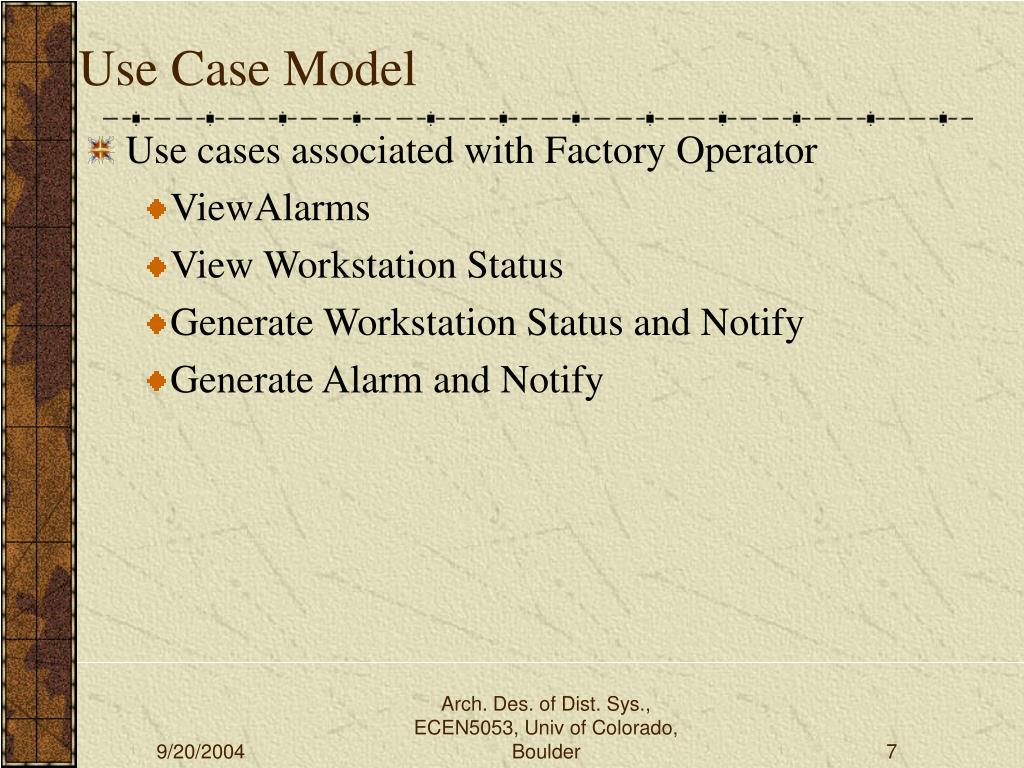 Use Case Model

Use cases associated with Factory Operator

ViewAlarms

View Workstation Status

Generate Workstation Status and Notify

Generate Alarm and Notify

9/20/2004

Arch. Des. of Dist. Sys., ECEN5053, Univ of Colorado, Boulder

7